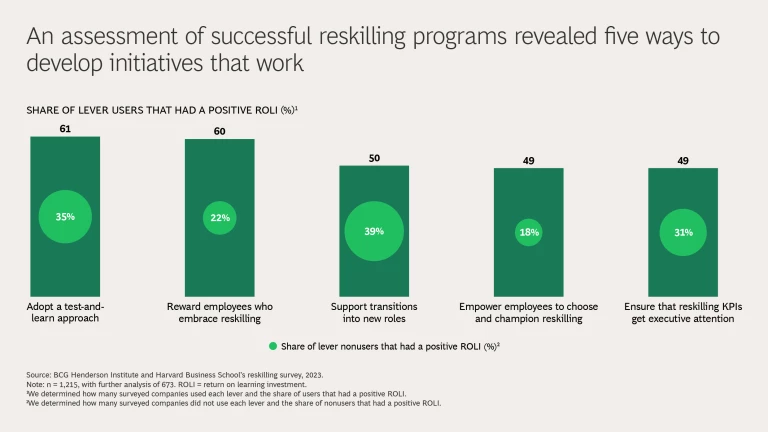 An assessment of successful reskilling programs revealed five ways to develop initiatives that work

SHARE OF LEVER USERS THAT HAD A POSITIVE ROLI (%)$^1$

61

35%

Adopt a test-and-learn approach

60

22%

Reward employees who embrace reskilling

50

39%

Support transitions into new roles

49

18%

Empower employees to choose and champion reskilling

49

31%

Ensure that reskilling KPIs get executive attention

Share of lever nonusers that had a positive ROLI (%)$^2$

Source: BCG Henderson Institute and Harvard Business School's reskilling survey, 2023.
Note: n = 1,215, with further analysis of 673. ROLI = return on learning investment.
$^1$We determined how many surveyed companies used each lever and the share of users that had a positive ROLI.
$^2$We determined how many surveyed companies did not use each lever and the share of nonusers that had a positive ROLI.